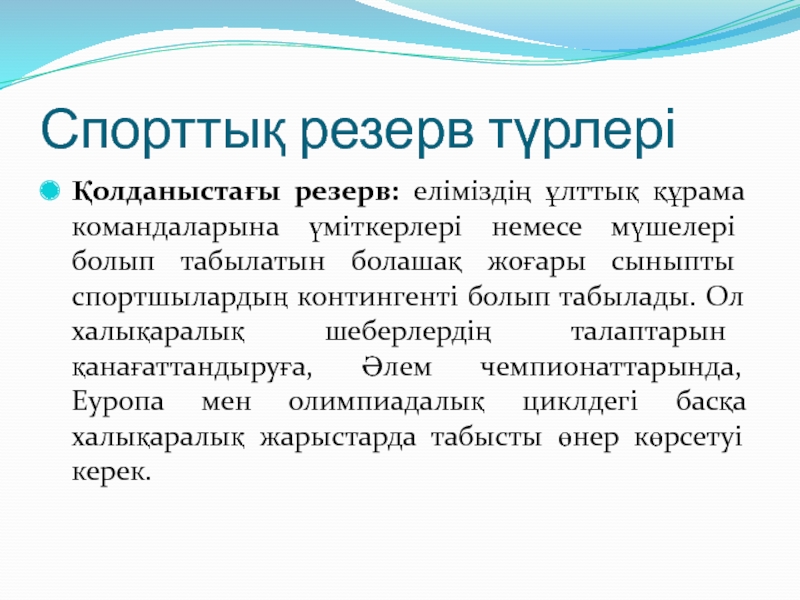 Спорттық резерв түрлері

Қолданыстағы резерв: еліміздің ұлттық құрама командаларына үміткерлері немесе мүшелері болып табылатын болашақ жоғары сыныпты спортшылардың контингенті болып табылады. Ол халықаралық шеберлердің талаптарын қанағаттандыруға, Әлем чемпионаттарында, Еуропа мен олимпиадалық циклдегі басқа халықаралық жарыстарда табысты өнер көрсетуі керек.